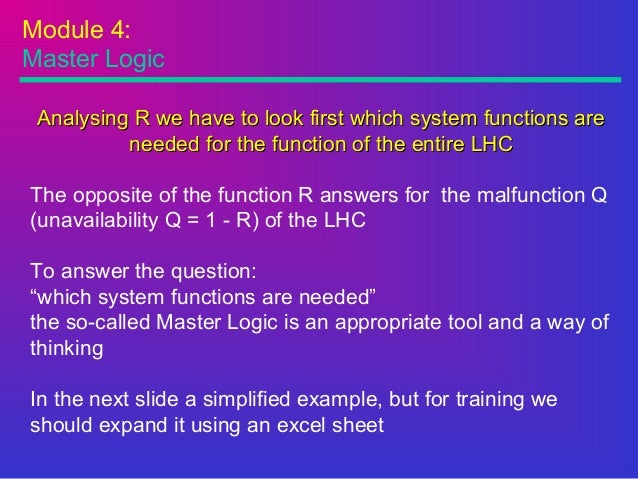 Module 4:
Master Logic

Analysing R we have to look first which system functions are needed for the function of the entire LHC

The opposite of the function R answers for the malfunction Q (unavailability Q = 1 - R) of the LHC

To answer the question:
“which system functions are needed”
the so-called Master Logic is an appropriate tool and a way of thinking

In the next slide a simplified example, but for training we should expand it using an excel sheet